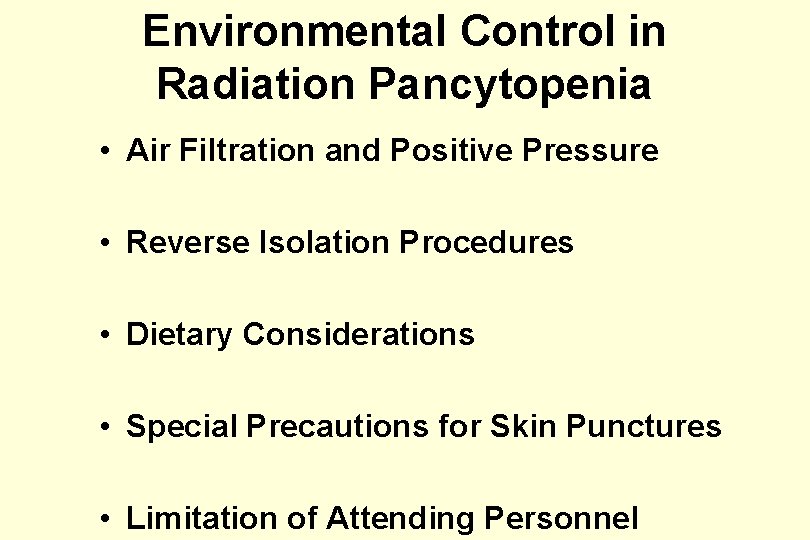 Environmental Control in Radiation Pancytopenia

• Air Filtration and Positive Pressure

• Reverse Isolation Procedures

• Dietary Considerations

• Special Precautions for Skin Punctures

• Limitation of Attending Personnel